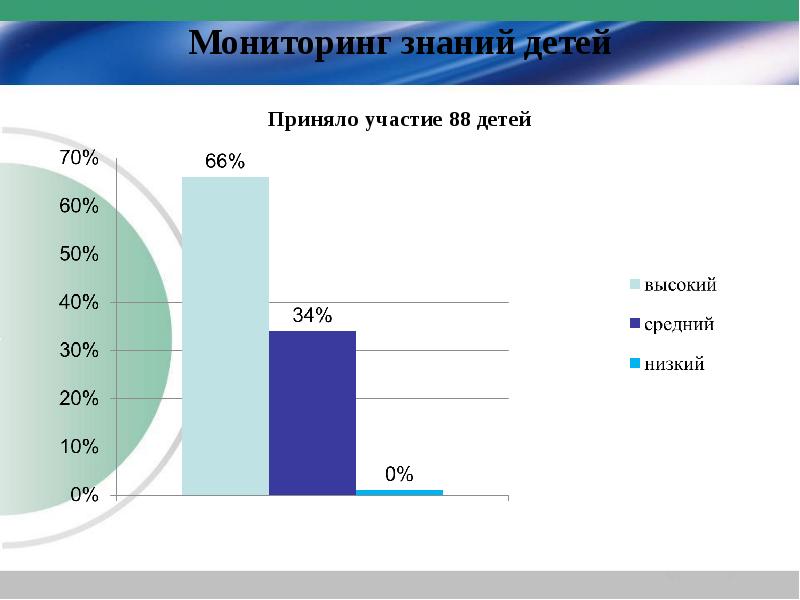 Мониторинг знаний детей

Приняло участие 88 детей

70%
60%
50%
40%
30%
20%
10%
0%

66%
34%
0%

высокий
средний
низкий